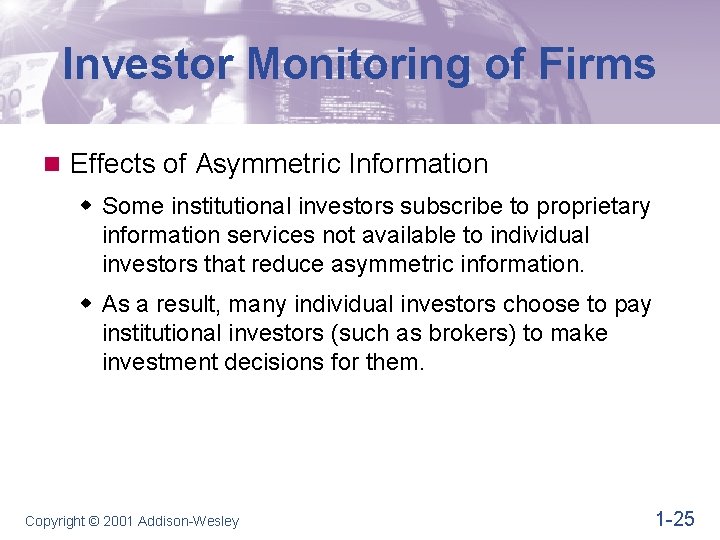 Investor Monitoring of Firms

Effects of Asymmetric Information

Some institutional investors subscribe to proprietary information services not available to individual investors that reduce asymmetric information.

As a result, many individual investors choose to pay institutional investors (such as brokers) to make investment decisions for them.

Copyright © 2001 Addison-Wesley

1-25